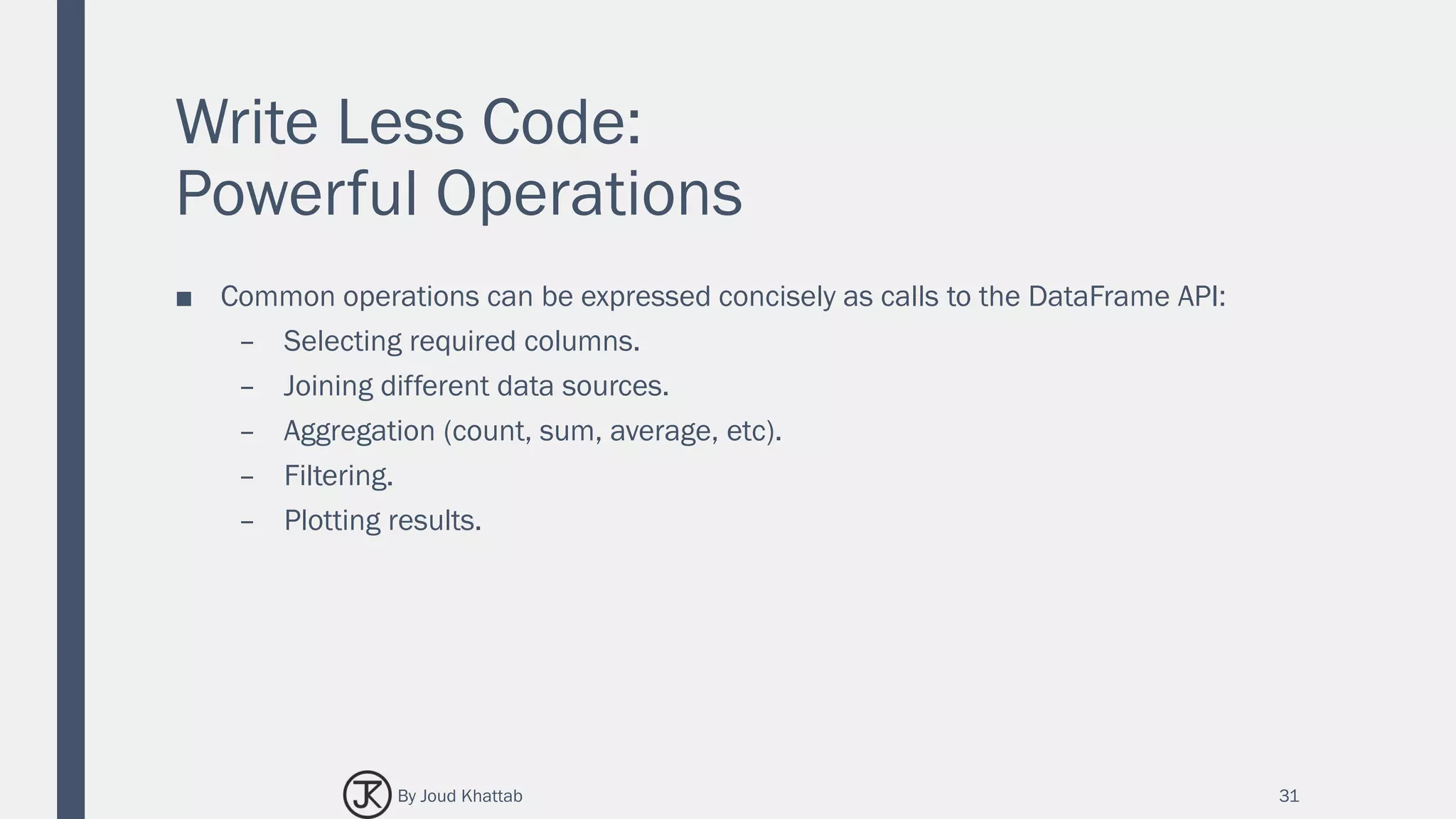 Write Less Code:
Powerful Operations

■ Common operations can be expressed concisely as calls to the DataFrame API:
– Selecting required columns.
– Joining different data sources.
– Aggregation (count, sum, average, etc).
– Filtering.
– Plotting results.

JK By Joud Khattab

31